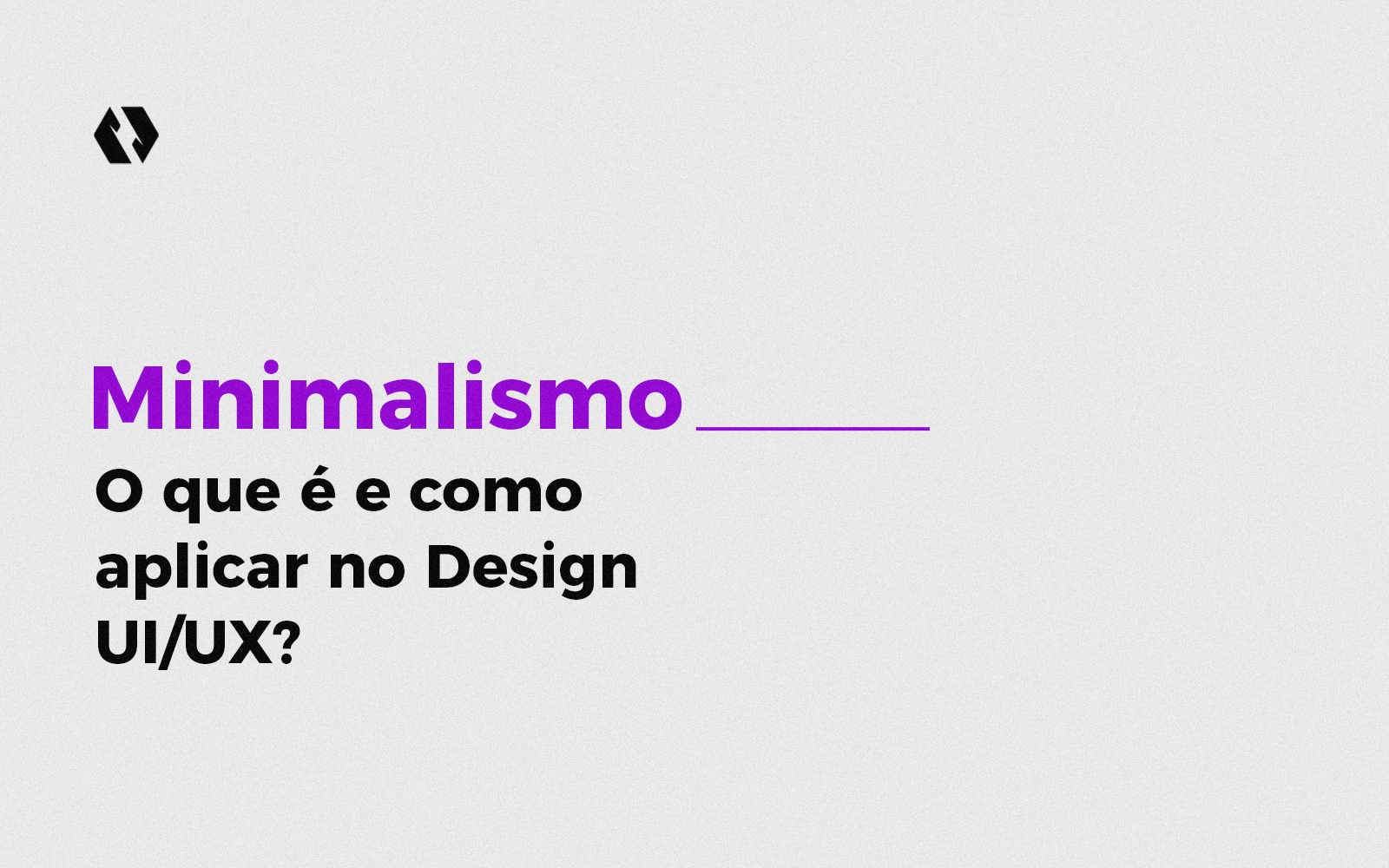 Minimalismo

O que é e como aplicar no Design UI/UX?